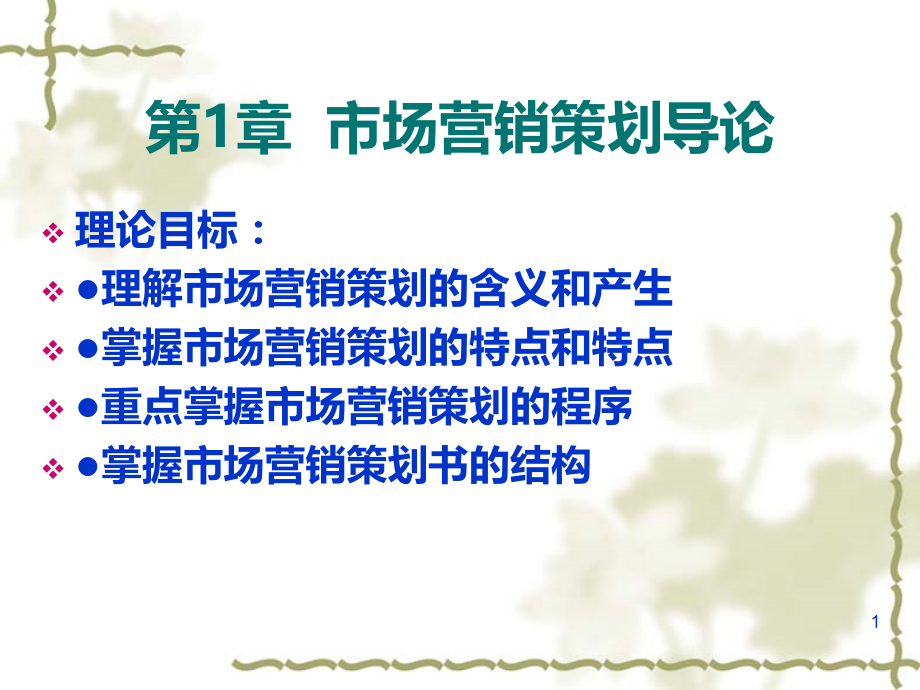 第1章 市场营销策划导论

❖ 理论目标：
❖ ●理解市场营销策划的含义和产生
❖ ●掌握市场营销策划的特点和特点
❖ ●重点掌握市场营销策划的程序
❖ ●掌握市场营销策划书的结构

1